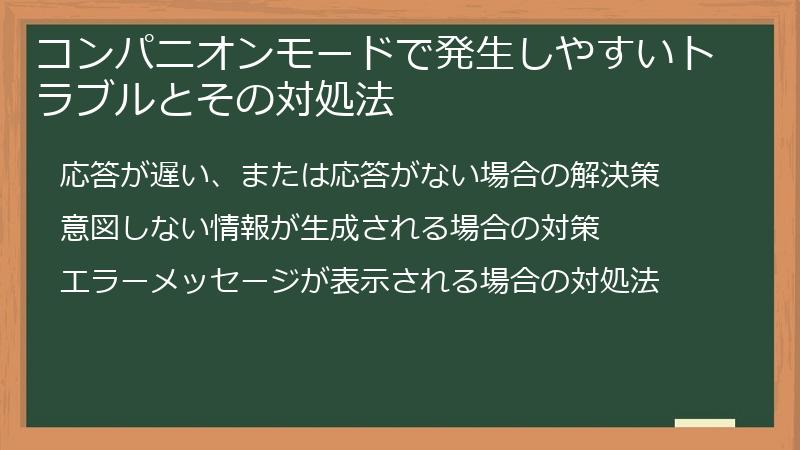 コンパニオンモードで発生しやすいトラブルとその対処法

応答が遅い、または応答がない場合の解決策

意図しない情報が生成される場合の対策

エラーメッセージが表示される場合の対処法